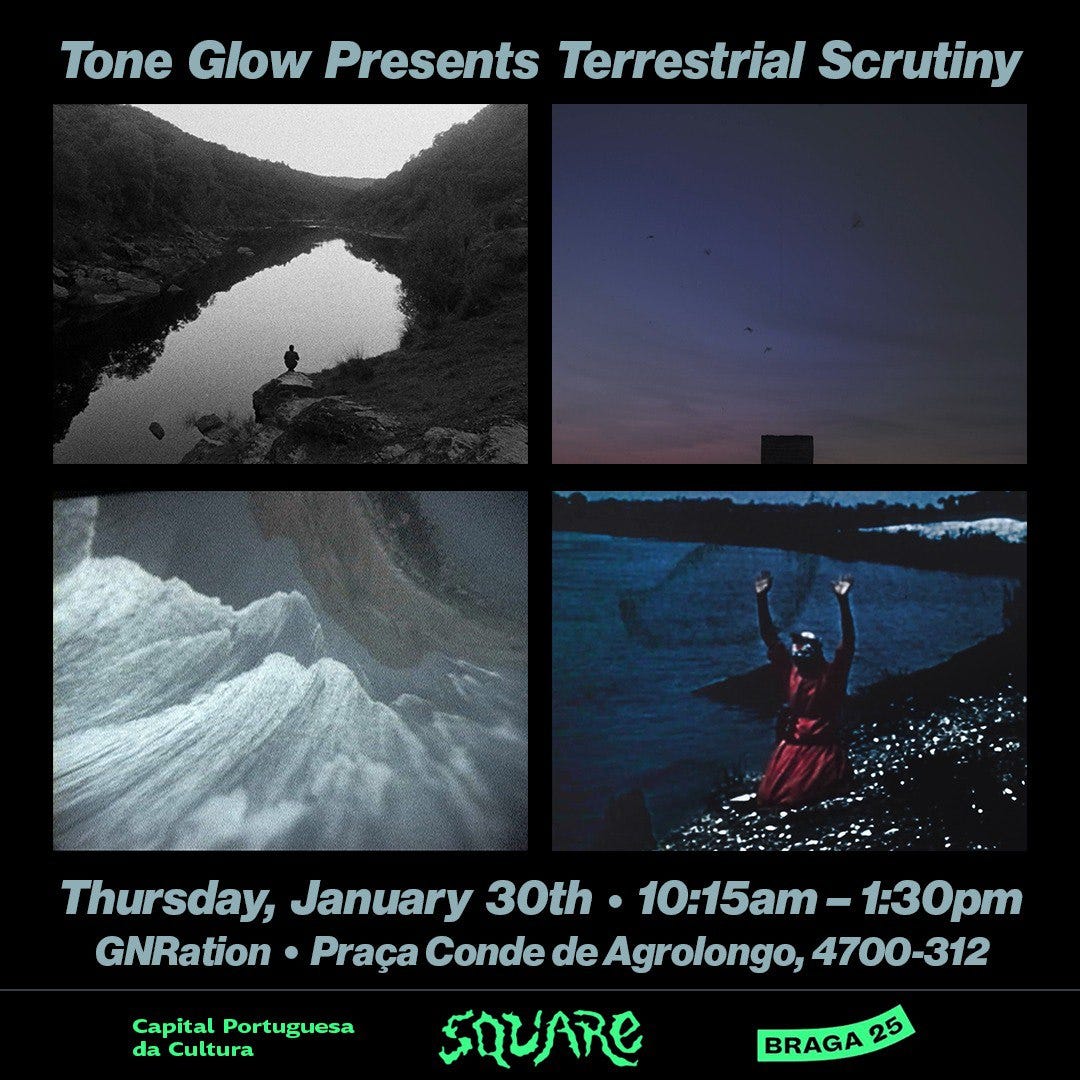 Tone Glow Presents Terrestrial Scrutiny

Thursday, January 30th • 10:15am – 1:30pm
GNRation • Praça Conde de Agrolongo, 4700-312

Capital Portuguesa da Cultura

SQUARE

BRAGA 25